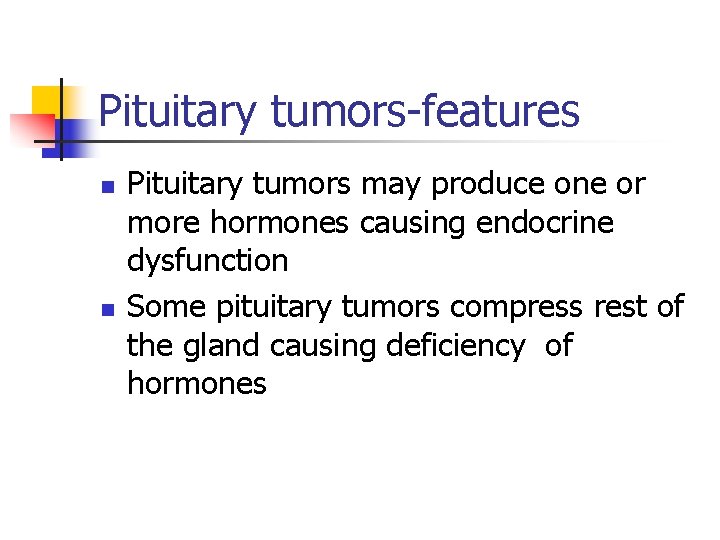 Pituitary tumors-features

- Pituitary tumors may produce one or more hormones causing endocrine dysfunction
- Some pituitary tumors compress rest of the gland causing deficiency of hormones